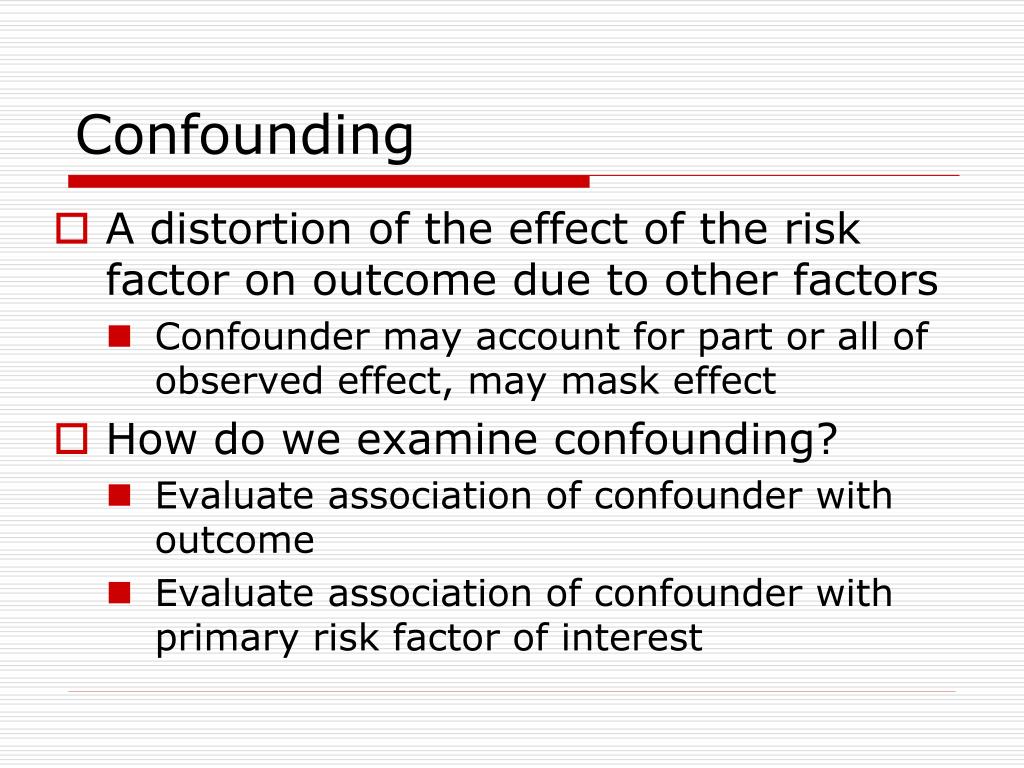 Confounding

A distortion of the effect of the risk factor on outcome due to other factors

Confounder may account for part or all of observed effect, may mask effect

How do we examine confounding?

Evaluate association of confounder with outcome

Evaluate association of confounder with primary risk factor of interest